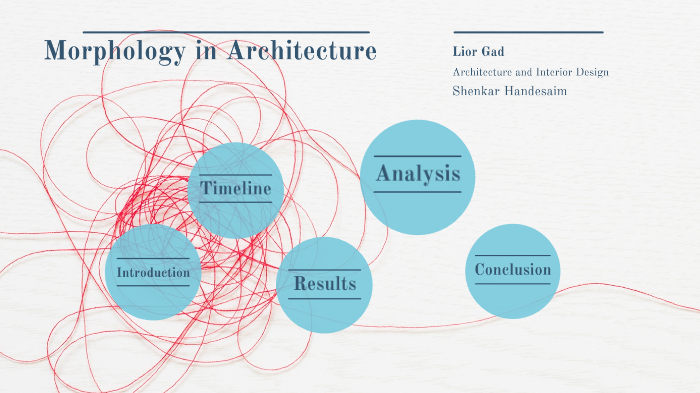 Morphology in Architecture

Lior Gad
Architecture and Interior Design
Shenkar Handesaim

Timeline

Analysis

Introduction

Results

Conclusion